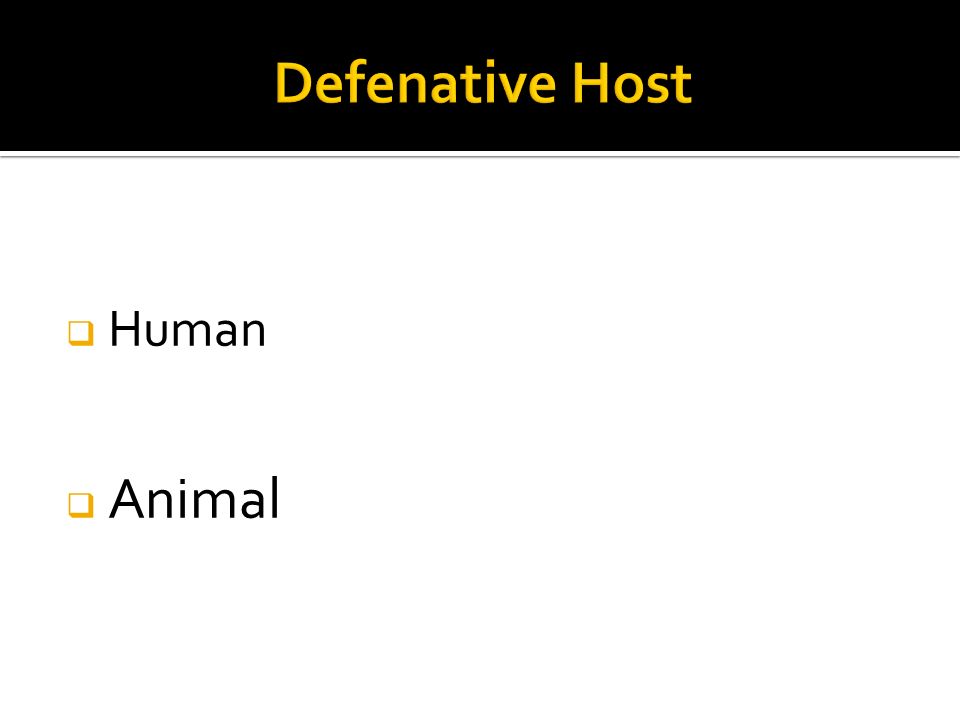 Defenative Host

Human

Animal